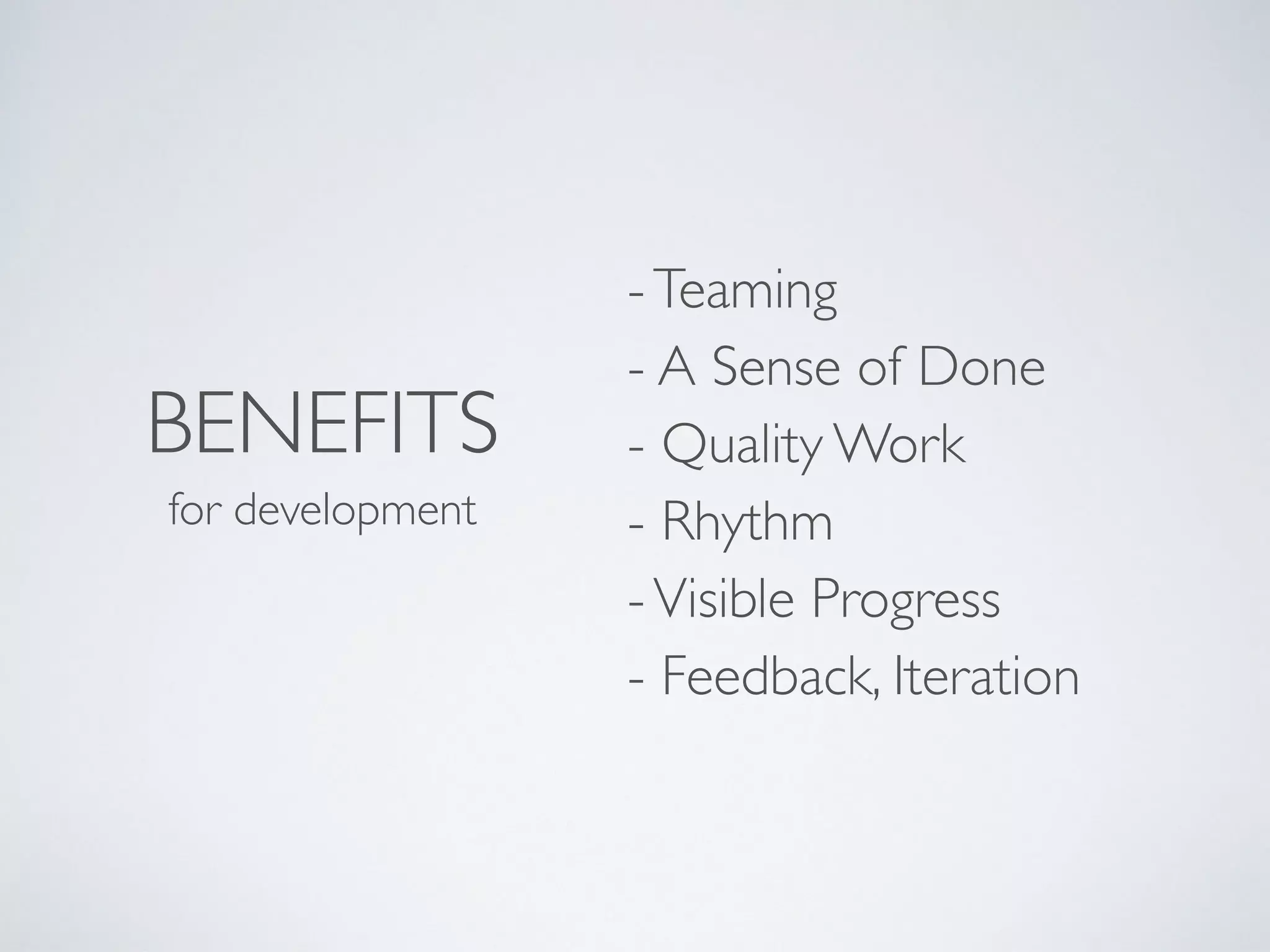 BENEFITS

for development

- Teaming
- A Sense of Done
- Quality Work
- Rhythm
- Visible Progress
- Feedback, Iteration